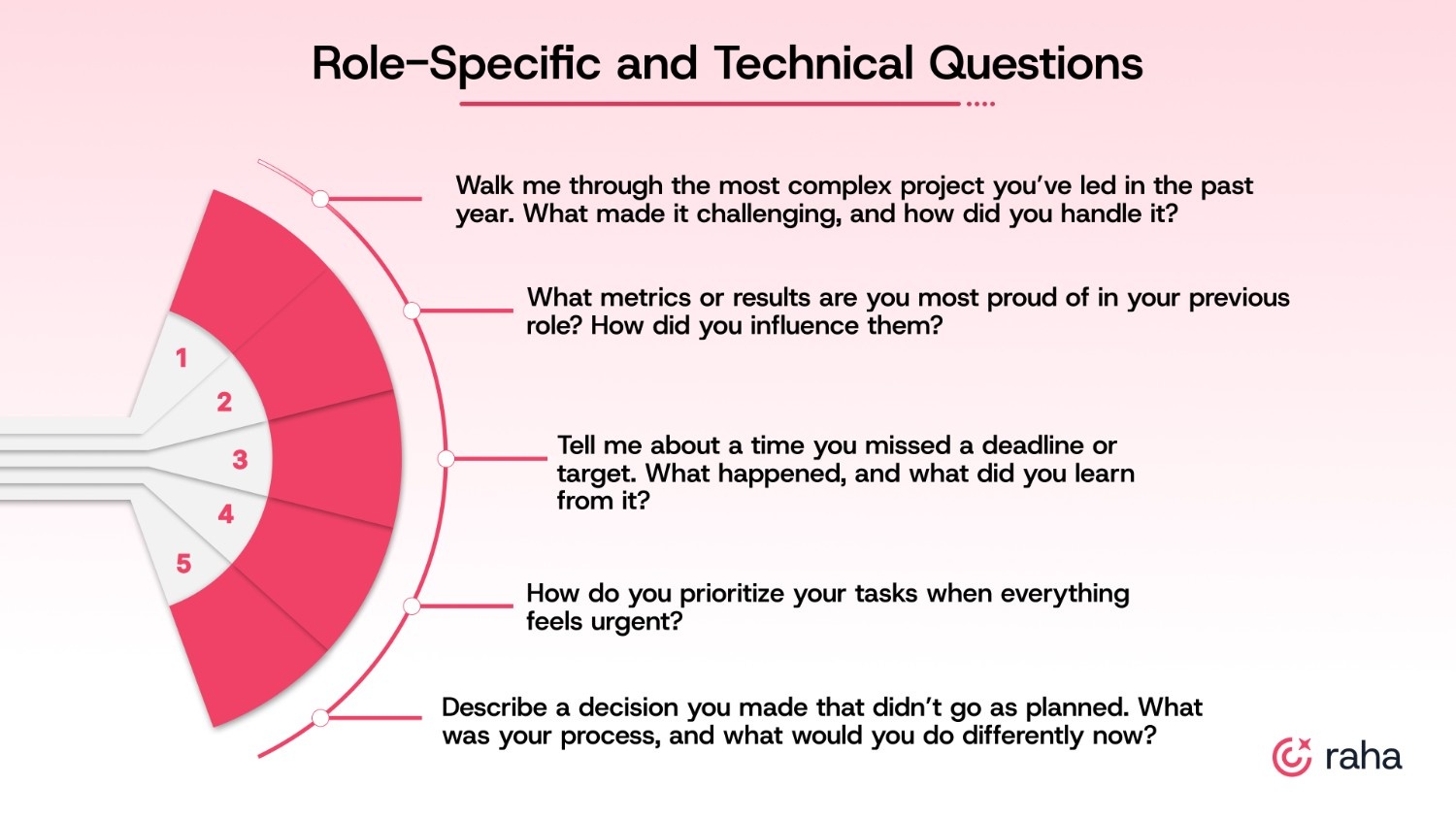 Role-Specific and Technical Questions

1

2

3

4

5

Walk me through the most complex project you've led in the past year. What made it challenging, and how did you handle it?

What metrics or results are you most proud of in your previous role? How did you influence them?

Tell me about a time you missed a deadline or target. What happened, and what did you learn from it?

How do you prioritize your tasks when everything feels urgent?

Describe a decision you made that didn't go as planned. What was your process, and what would you do differently now?

raha